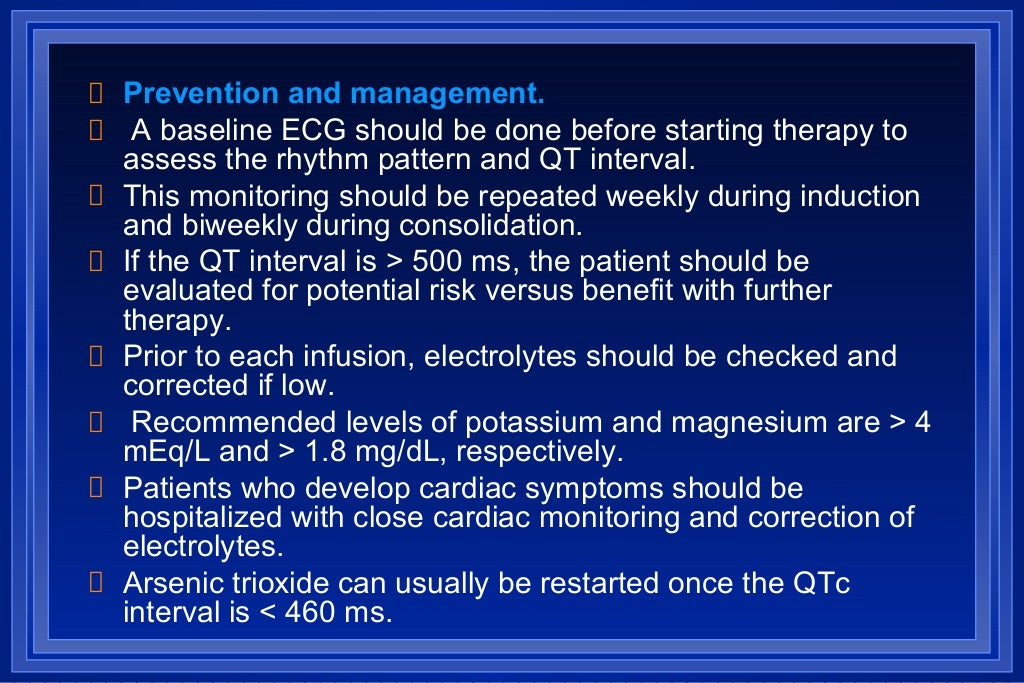 Prevention and management.

A baseline ECG should be done before starting therapy to assess the rhythm pattern and QT interval.

This monitoring should be repeated weekly during induction and biweekly during consolidation.

If the QT interval is > 500 ms, the patient should be evaluated for potential risk versus benefit with further therapy.

Prior to each infusion, electrolytes should be checked and corrected if low.

Recommended levels of potassium and magnesium are > 4 mEq/L and > 1.8 mg/dL, respectively.

Patients who develop cardiac symptoms should be hospitalized with close cardiac monitoring and correction of electrolytes.

Arsenic trioxide can usually be restarted once the QTc interval is < 460 ms.